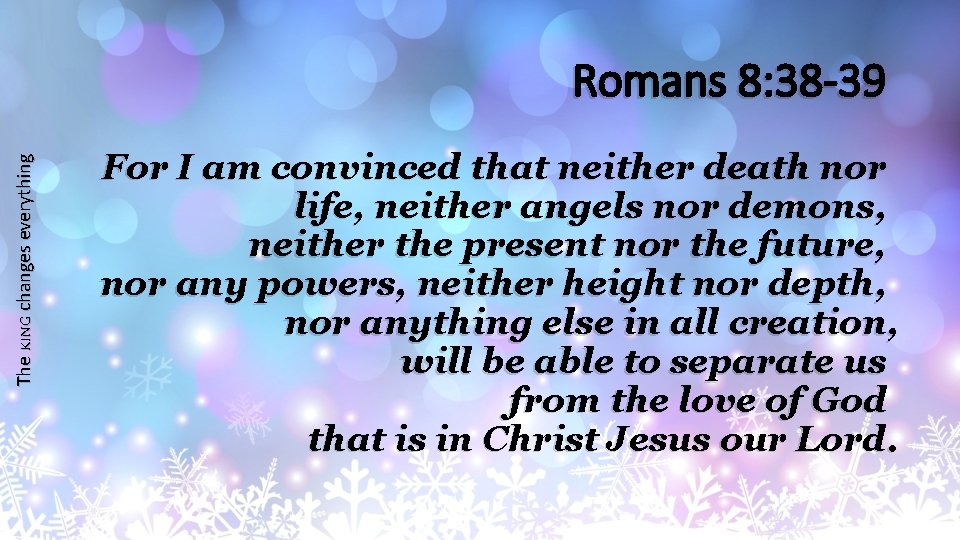 The KING changes everything

Romans 8:38-39

For I am convinced that neither death nor life, neither angels nor demons, neither the present nor the future, nor any powers, neither height nor depth, nor anything else in all creation, will be able to separate us from the love of God that is in Christ Jesus our Lord.